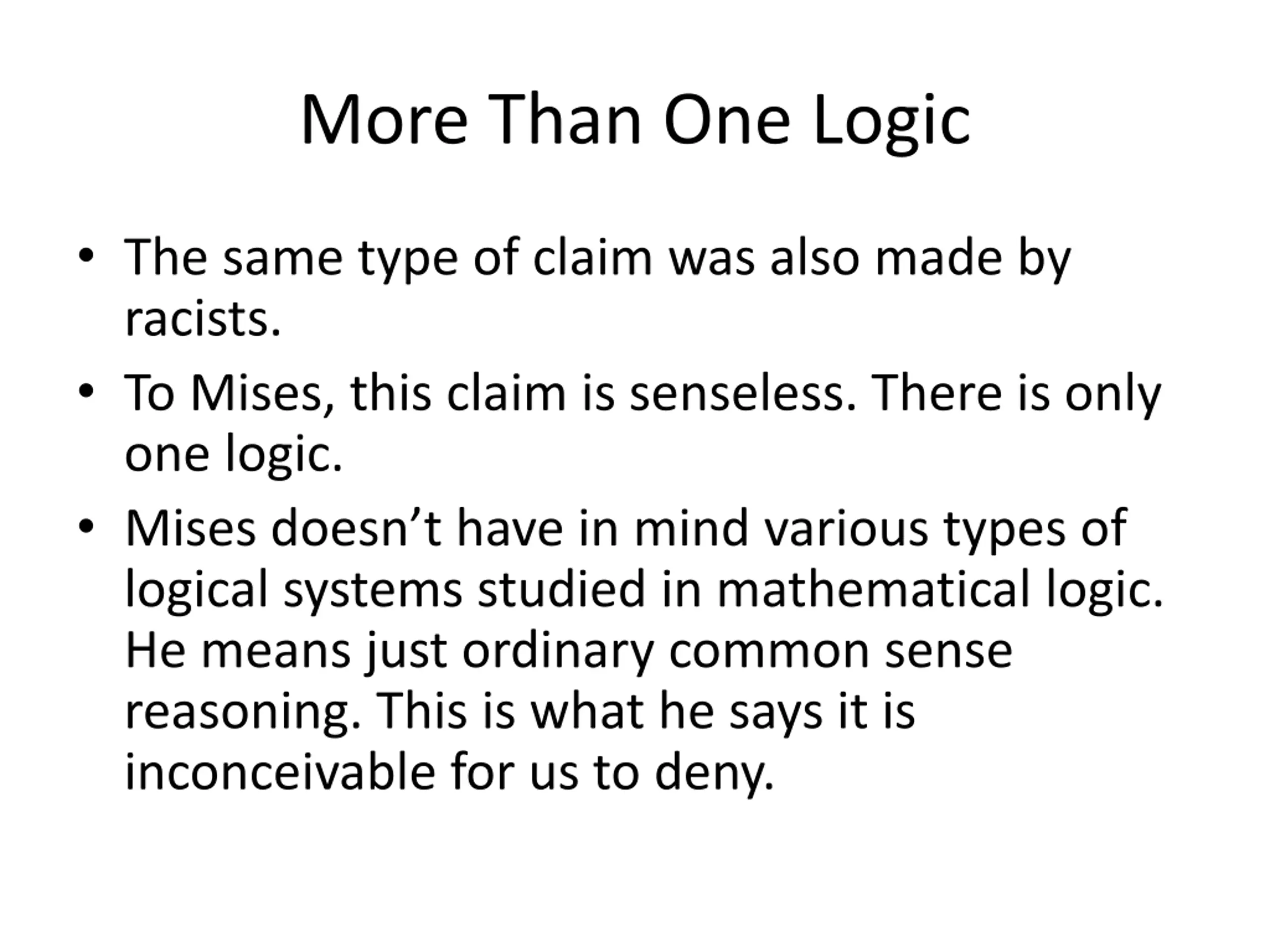 More Than One Logic

• The same type of claim was also made by racists.
• To Mises, this claim is senseless. There is only one logic.
• Mises doesn’t have in mind various types of logical systems studied in mathematical logic. He means just ordinary common sense reasoning. This is what he says it is inconceivable for us to deny.